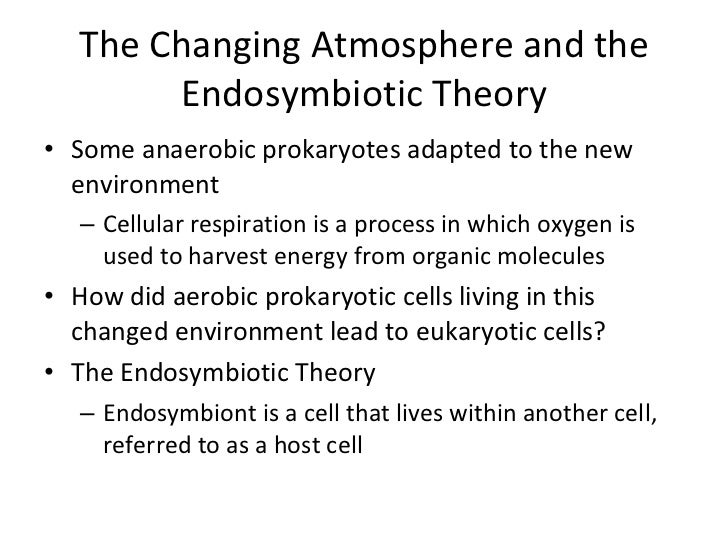 The Changing Atmosphere and the Endosymbiotic Theory

• Some anaerobic prokaryotes adapted to the new environment

– Cellular respiration is a process in which oxygen is used to harvest energy from organic molecules

• How did aerobic prokaryotic cells living in this changed environment lead to eukaryotic cells?

• The Endosymbiotic Theory

– Endosymbiont is a cell that lives within another cell, referred to as a host cell